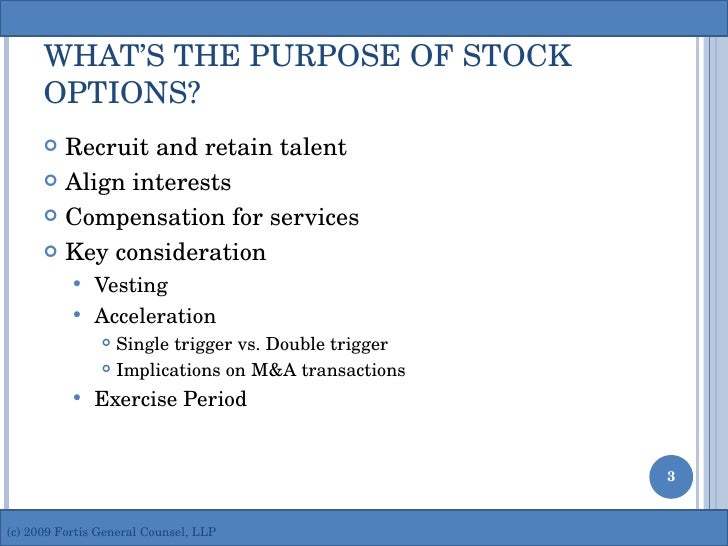 WHAT'S THE PURPOSE OF STOCK OPTIONS?

Recruit and retain talent
Align interests
Compensation for services
Key consideration
Vesting
Acceleration
Single trigger vs. Double trigger
Implications on M&A transactions
Exercise Period

3

(c) 2009 Fortis General Counsel, LLP